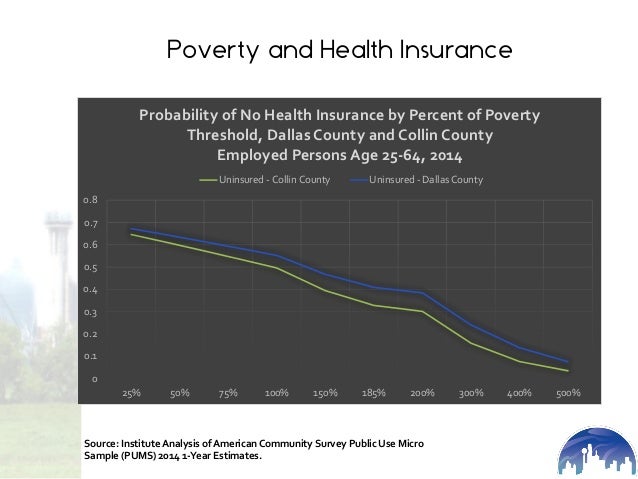 Poverty and Health Insurance

Probability of No Health Insurance by Percent of Poverty Threshold, Dallas County and Collin County
Employed Persons Age 25-64, 2014

Uninsured - Collin County
Uninsured - Dallas County

0.8
0.7
0.6
0.5
0.4
0.3
0.2
0.1
0

25%
50%
75%
100%
150%
185%
200%
300%
400%
500%

Source: Institute Analysis of American Community Survey Public Use Micro Sample (PUMS) 2014 1-Year Estimates.